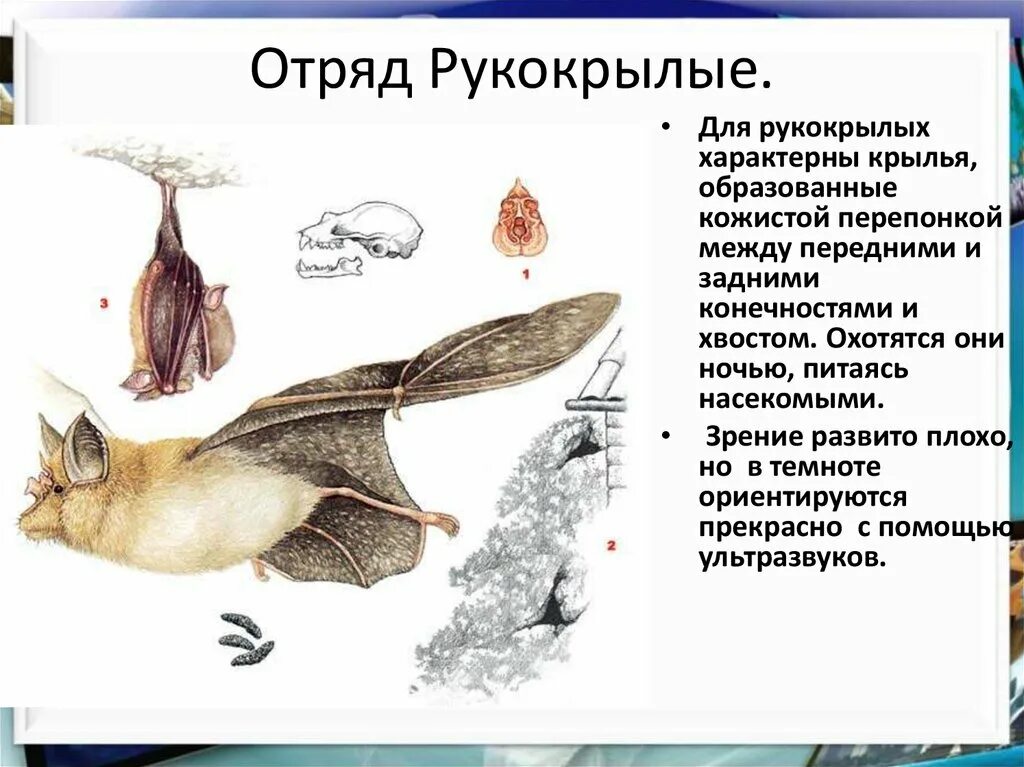 Отряд Рукокрылые.

3

1

2

• Для рукокрылых характерны крылья, образованные кожистой перепонкой между передними и задними конечностями и хвостом. Охотятся они ночью, питаясь насекомыми.

• Зрение развито плохо, но в темноте ориентируются прекрасно с помощью ультразвуков.